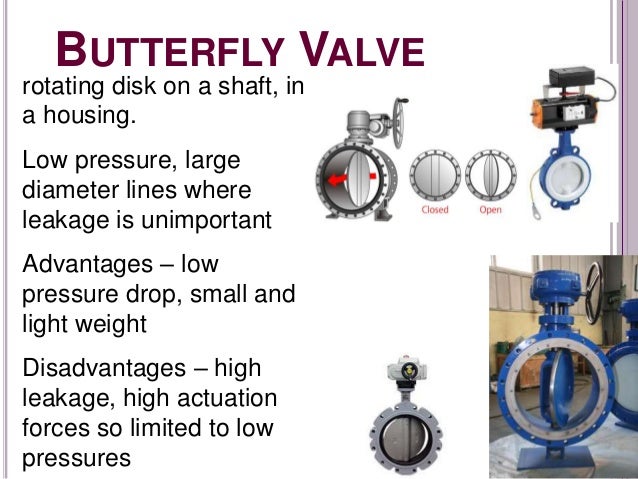 BUTTERFLY VALVE

rotating disk on a shaft, in a housing.

Low pressure, large diameter lines where leakage is unimportant

Advantages – low pressure drop, small and light weight

Disadvantages – high leakage, high actuation forces so limited to low pressures

Closed

Open